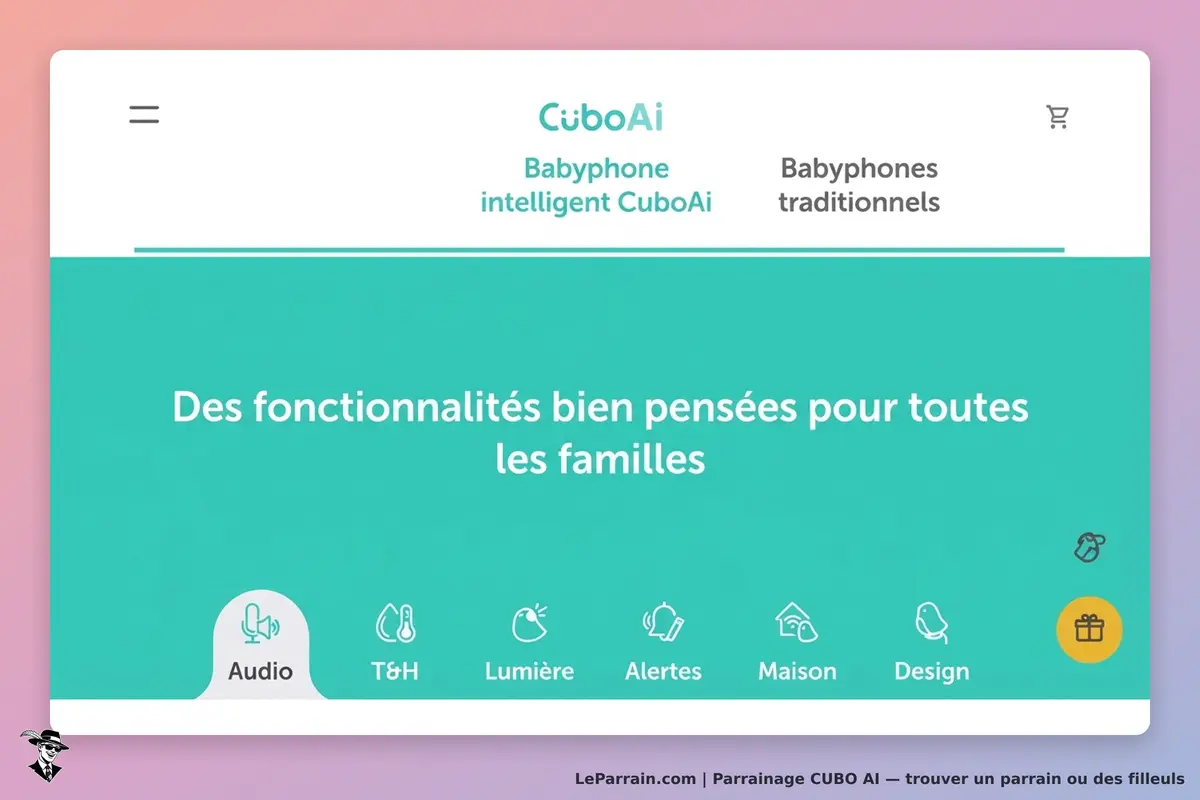 CuboAi

Babyphone intelligent CuboAi

Babyphones traditionnels

Des fonctionnalités bien pensées pour toutes les familles

Audio

T&H

Lumière

Alertes

Maison

Design

LeParrain.com | Parrainage CUBO AI — trouver un parrain ou des filleuls